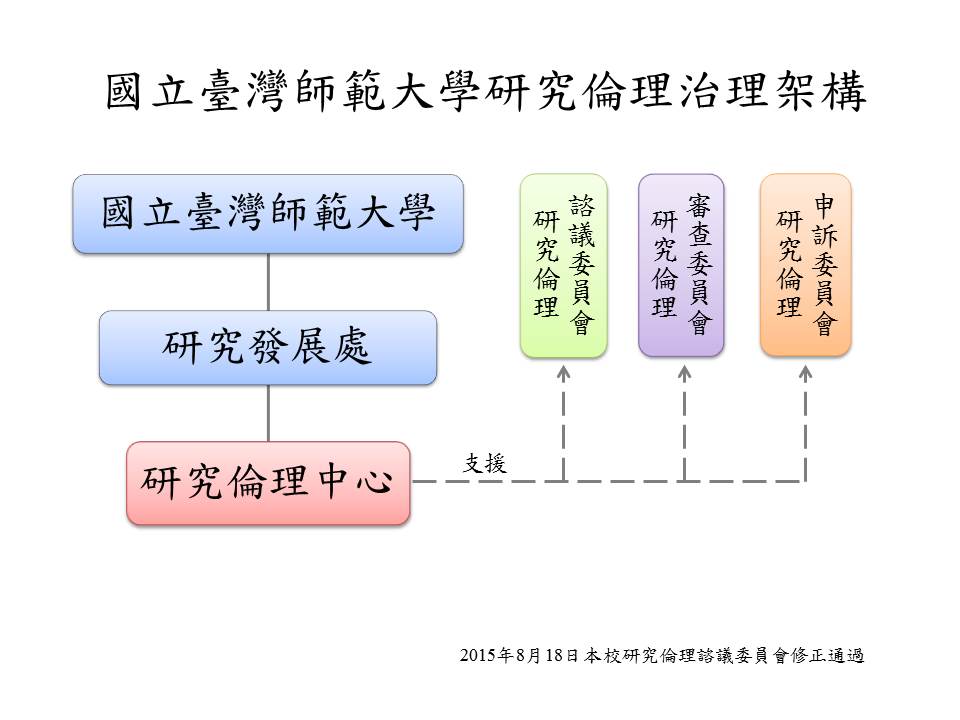 國立臺灣師範大學研究倫理治理架構

國立臺灣師範大學

研究發展處

研究倫理中心

支援

研究倫理諮議委員會

研究倫理審查委員會

研究倫理申訴委員會

2015年8月18日本校研究倫理諮議委員會修正通過